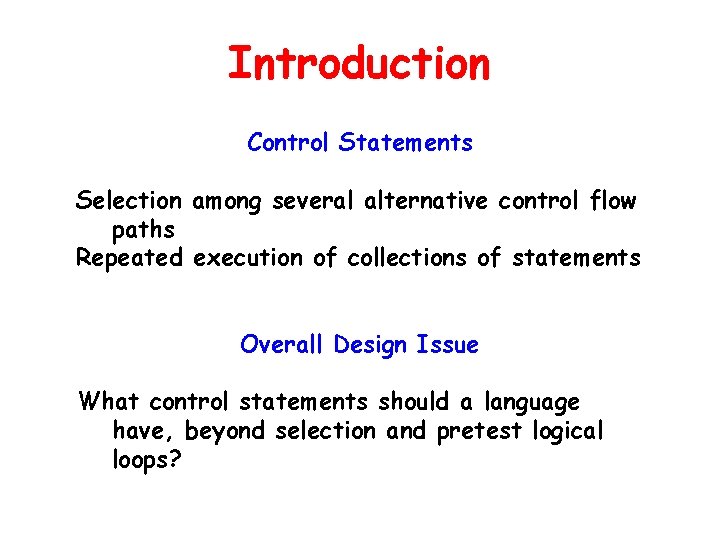 Introduction

Control Statements

Selection among several alternative control flow paths
Repeated execution of collections of statements

Overall Design Issue

What control statements should a language have, beyond selection and pretest logical loops?